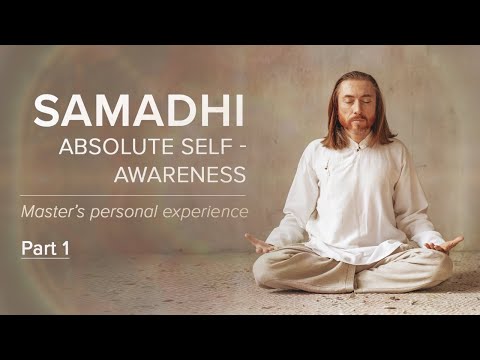 SAMADHI
ABSOLUTE SELF - AWARENESS

Master's personal experience

Part 1